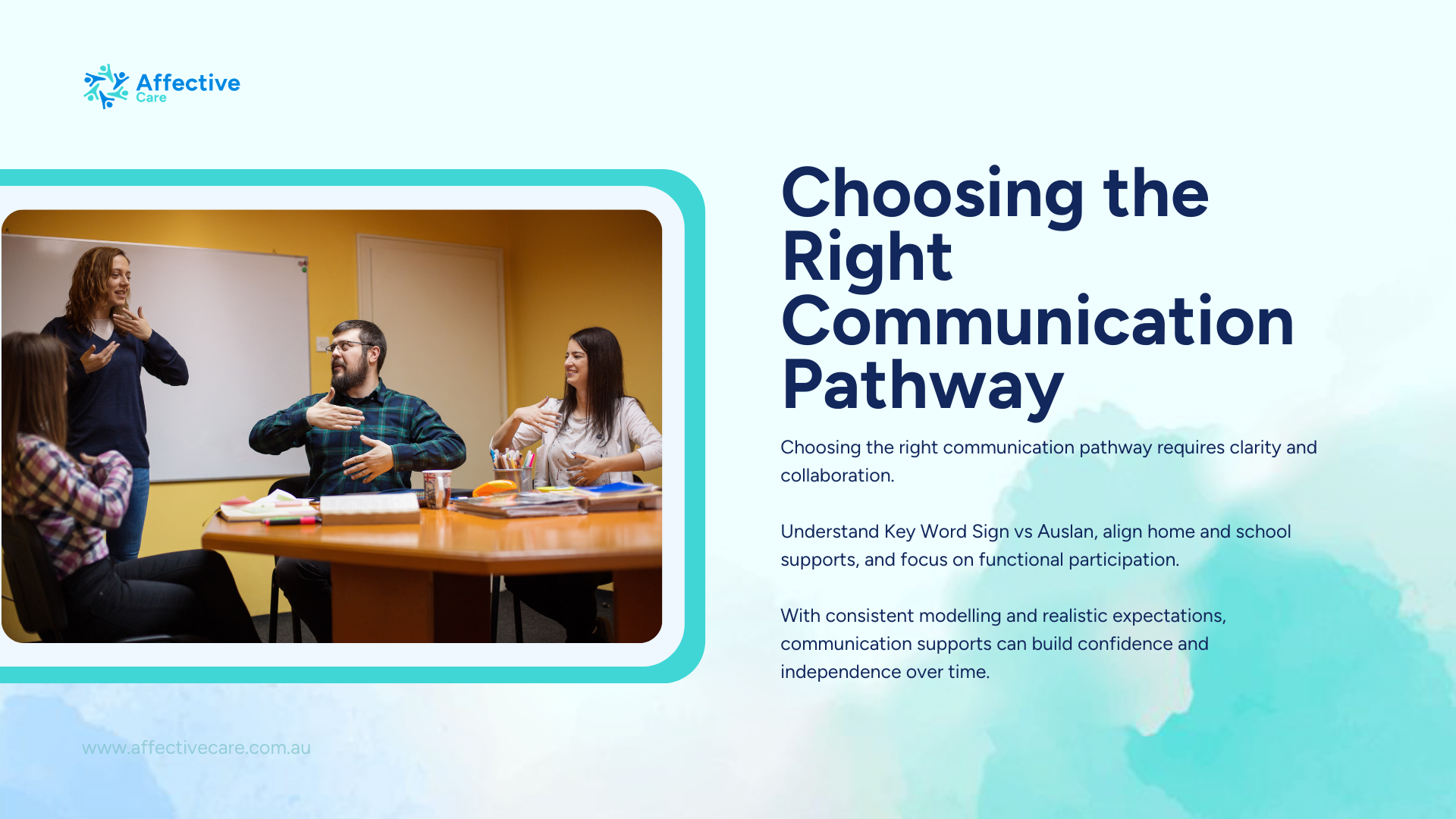 Affective
Care

Choosing the Right Communication Pathway

Choosing the right communication pathway requires clarity and collaboration.

Understand Key Word Sign vs Auslan, align home and school supports, and focus on functional participation.

With consistent modelling and realistic expectations, communication supports can build confidence and independence over time.

www.affectivecare.com.au